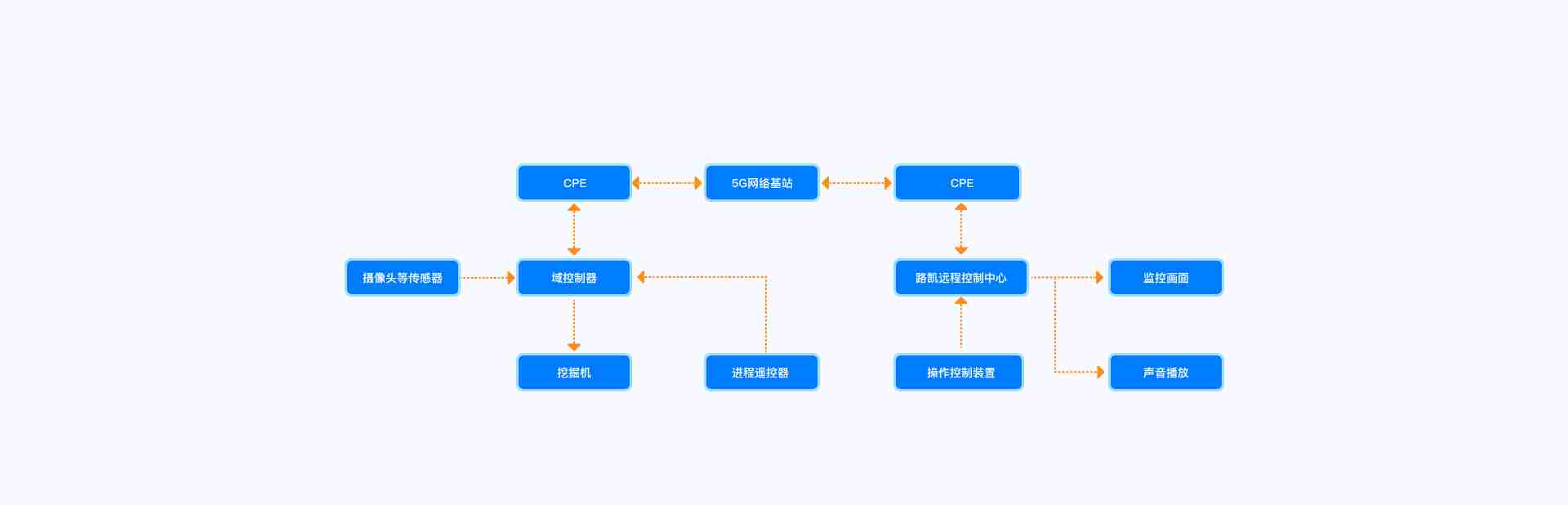 CPE
5G网络基站
CPE
摄像头等传感器
域控制器
路凯远程控制中心
监控画面
挖掘机
进程遥控器
操作控制装置
声音播放